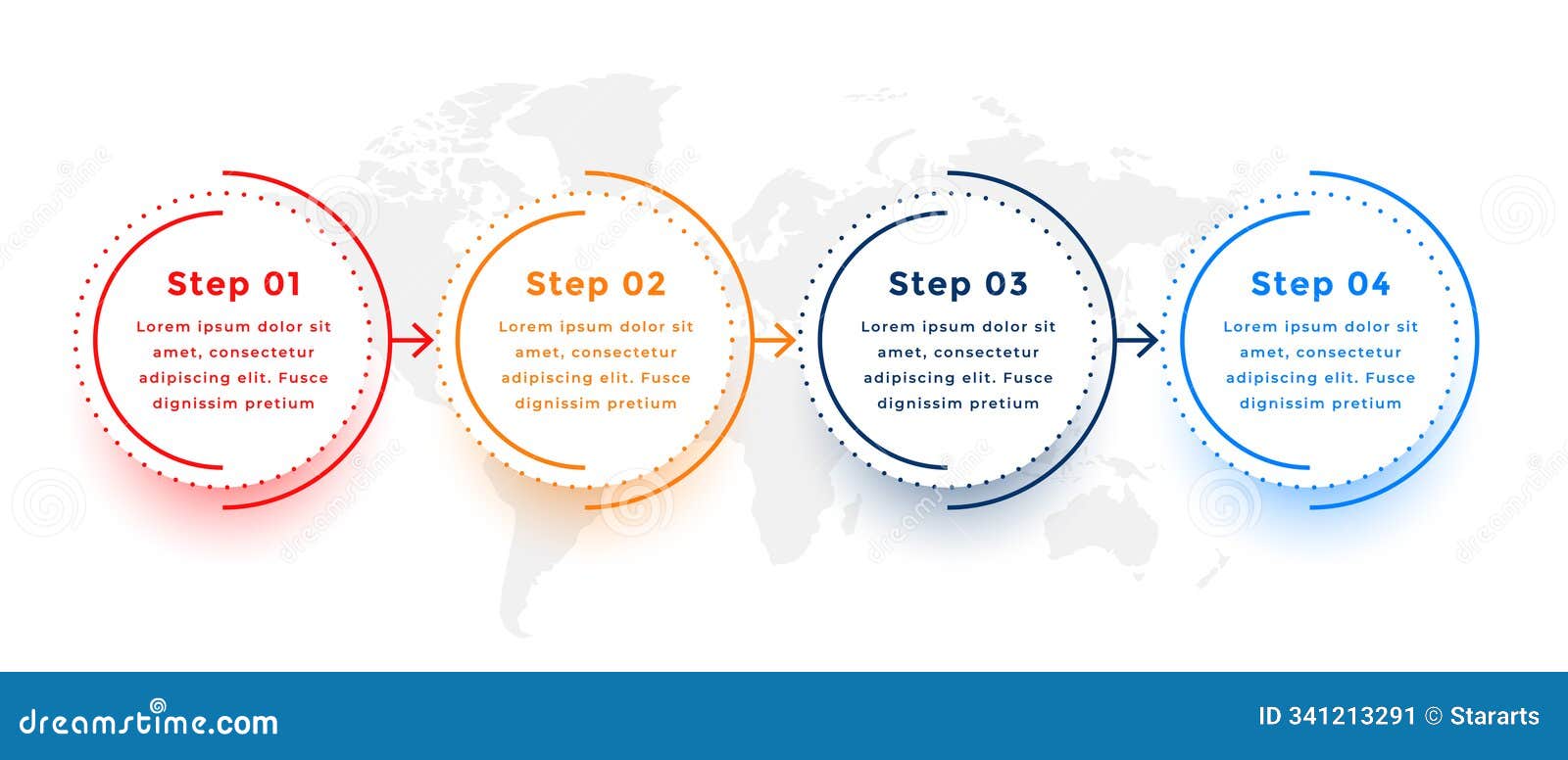 Step 01
Lorem ipsum dolor sit amet, consectetur adipiscing elit. Fusce dignissim pretium

Step 02
Lorem ipsum dolor sit amet, consectetur adipiscing elit. Fusce dignissim pretium

Step 03
Lorem ipsum dolor sit amet, consectetur adipiscing elit. Fusce dignissim pretium

Step 04
Lorem ipsum dolor sit amet, consectetur adipiscing elit. Fusce dignissim pretium

dreamstime.com

ID 341213291 © Stararts